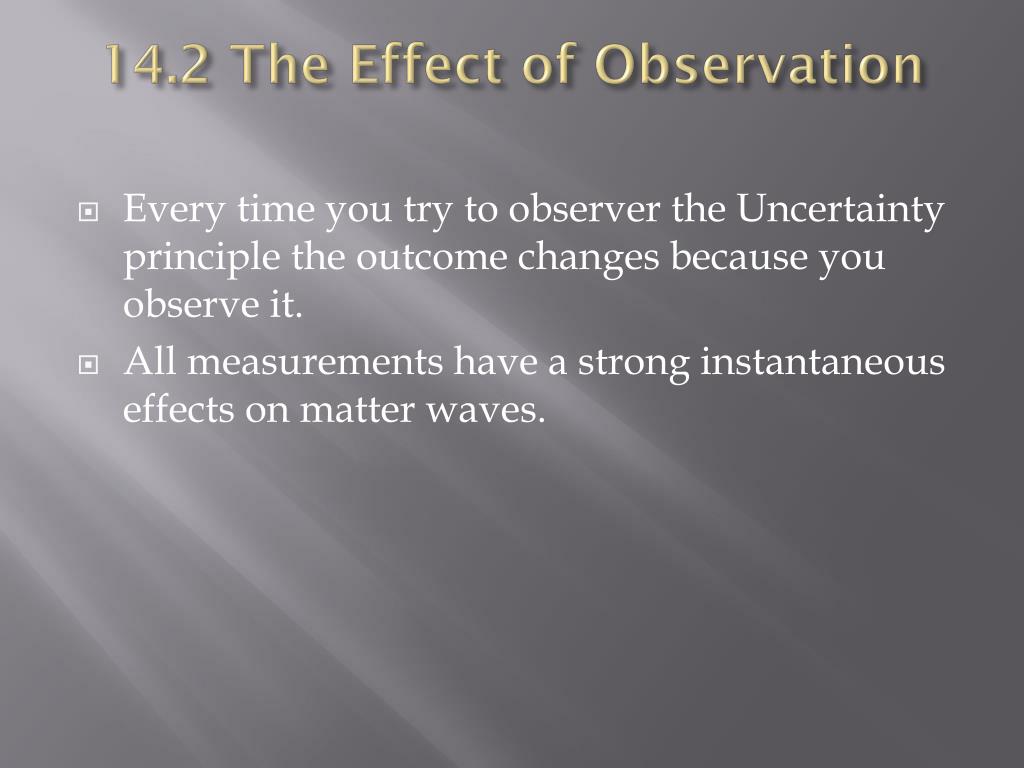 14.2 The Effect of Observation

Every time you try to observer the Uncertainty principle the outcome changes because you observe it.

All measurements have a strong instantaneous effects on matter waves.